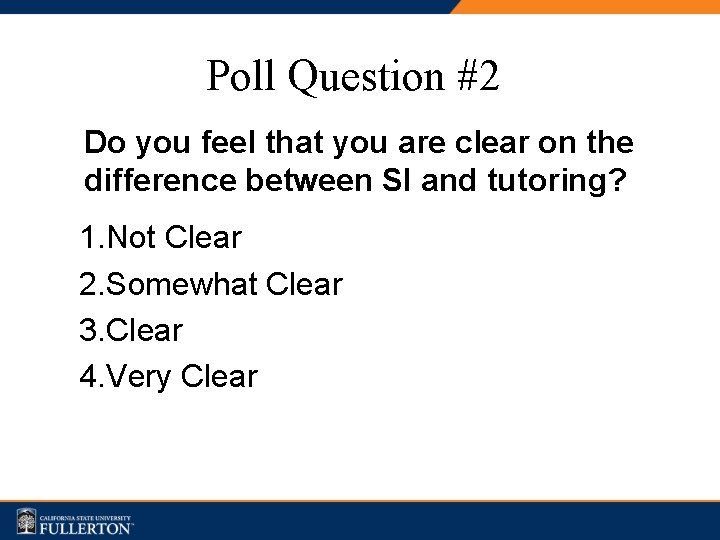 Poll Question #2

Do you feel that you are clear on the difference between SI and tutoring?

1.Not Clear

2.Somewhat Clear

3.Clear

4.Very Clear

CALIFORNIA STATE UNIVERSITY
FULLERTON